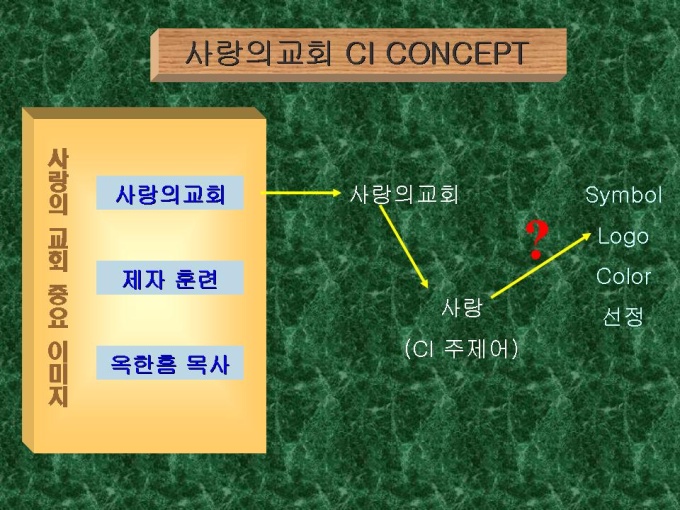 사랑의교회 CI CONCEPT

사랑의 교회 중요 이미지

사랑의교회

제자 훈련

옥한흠 목사

사랑의교회

사랑

(CI 주제어)

?

Symbol

Logo

Color

선정